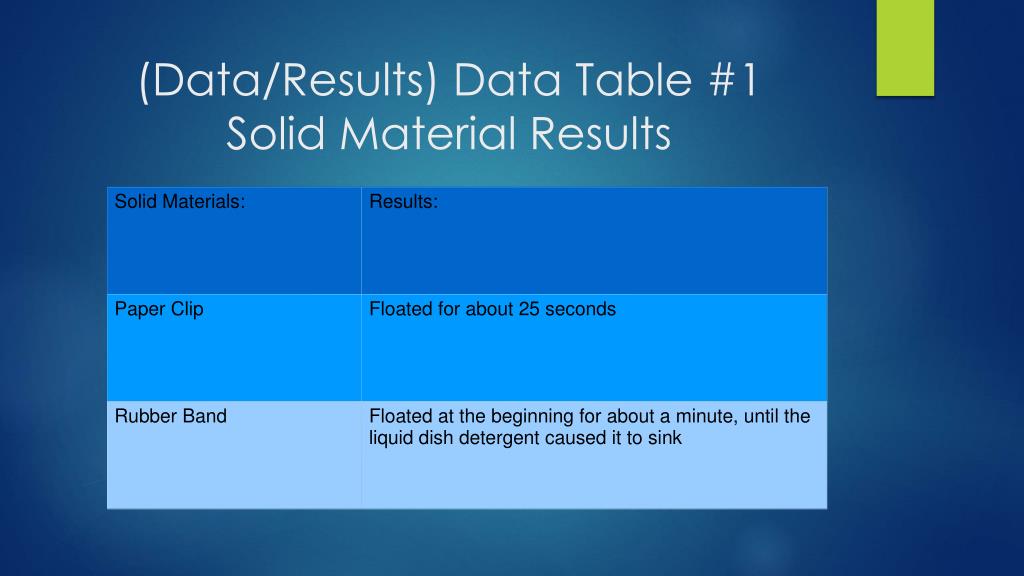 (Data/Results) Data Table #1
Solid Material Results

| Solid Materials: | Results: |
|---|---|
| Paper Clip | Floated for about 25 seconds |
| Rubber Band | Floated at the beginning for about a minute, until the liquid dish detergent caused it to sink |